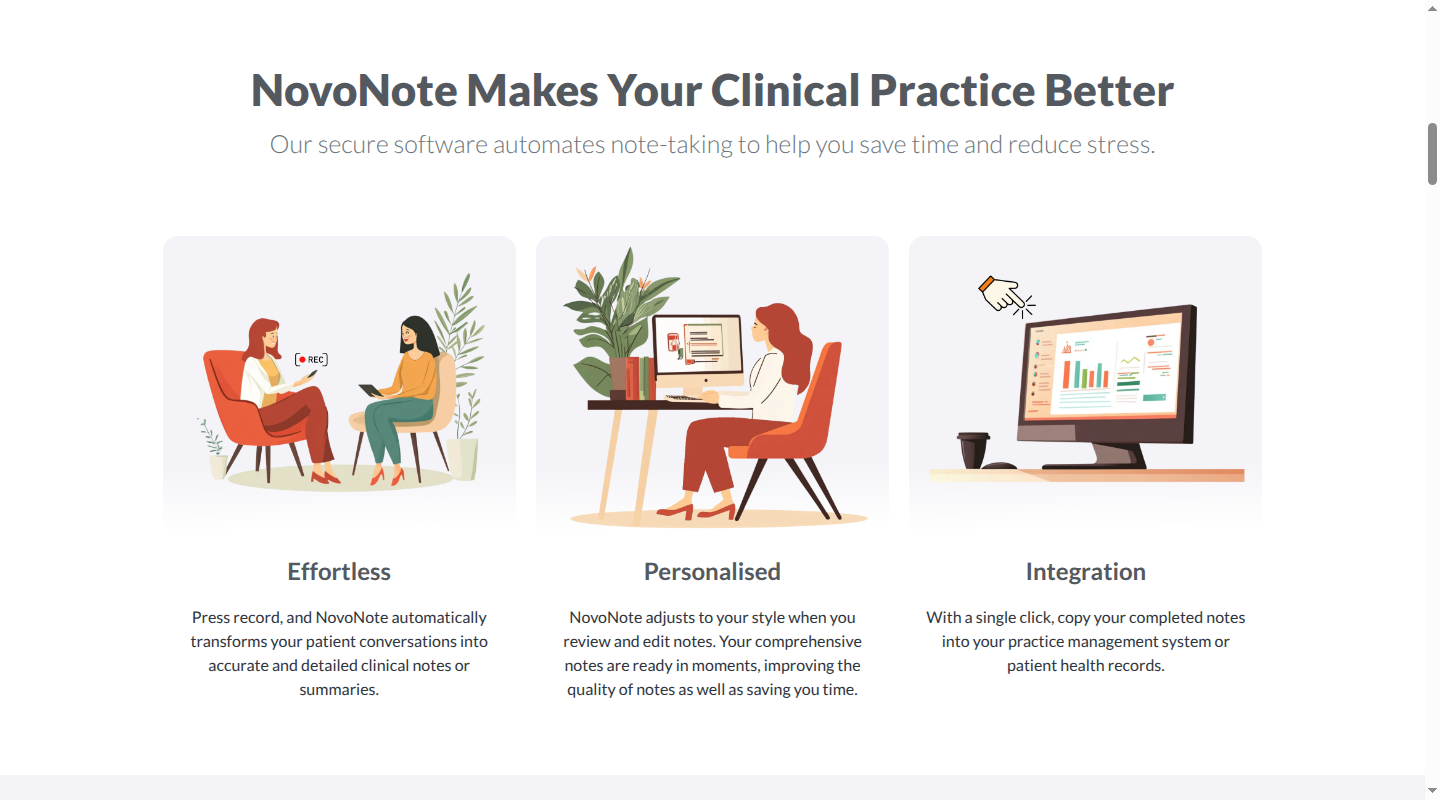 NovoNote Makes Your Clinical Practice Better

Our secure software automates note-taking to help you save time and reduce stress.

REC

Effortless

Press record, and NovoNote automatically transforms your patient conversations into accurate and detailed clinical notes or summaries.

Personalised

NovoNote adjusts to your style when you review and edit notes. Your comprehensive notes are ready in moments, improving the quality of notes as well as saving you time.

Integration

With a single click, copy your completed notes into your practice management system or patient health records.